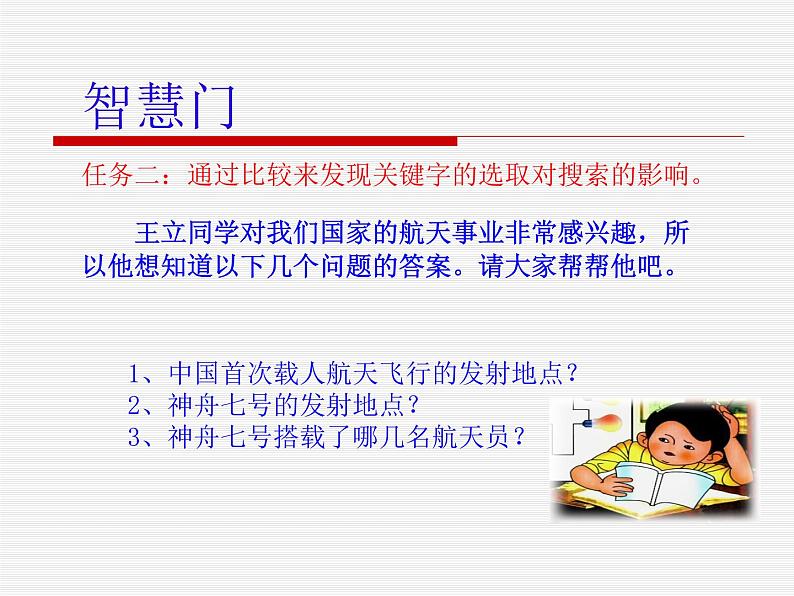 智慧门

任务二：通过比较来发现关键字的选取对搜索的影响。

王立同学对我们国家的航天事业非常感兴趣，所以他想知道以下几个问题的答案。请大家帮帮他吧。

1、中国首次载人航天飞行的发射地点？
2、神舟七号的发射地点？
3、神舟七号搭载了哪几名航天员？